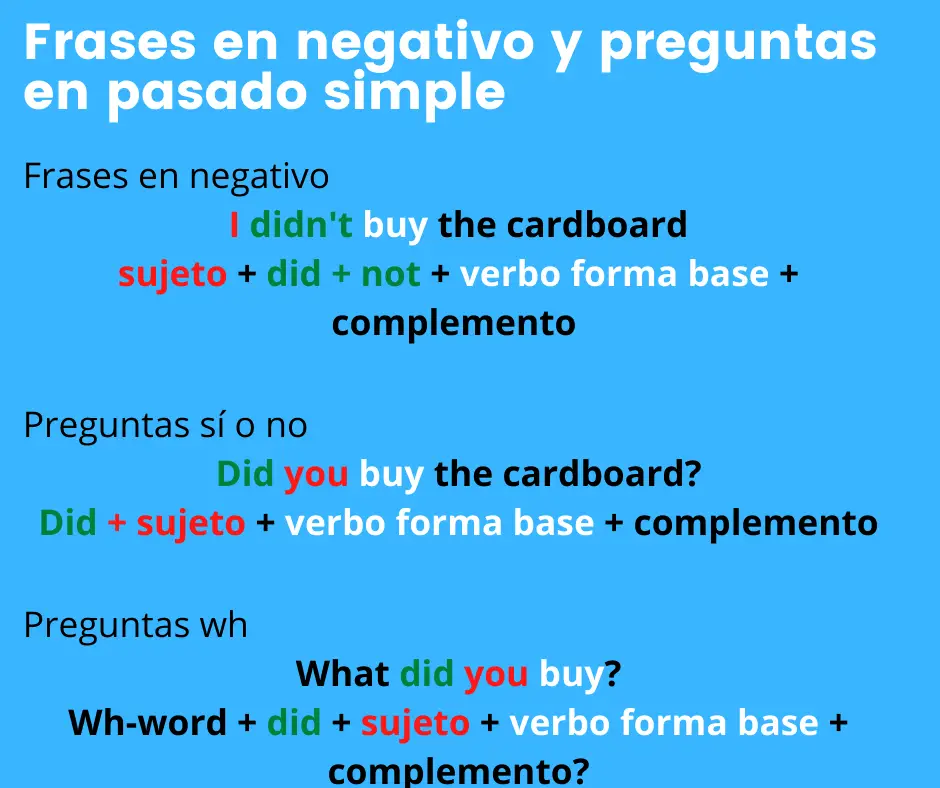 Frases en negativo y preguntas en pasado simple

Frases en negativo

I didn't buy the cardboard

sujeto + did + not + verbo forma base + complemento

Preguntas sí o no

Did you buy the cardboard?

Did + sujeto + verbo forma base + complemento

Preguntas wh

What did you buy?

Wh-word + did + sujeto + verbo forma base + complemento?